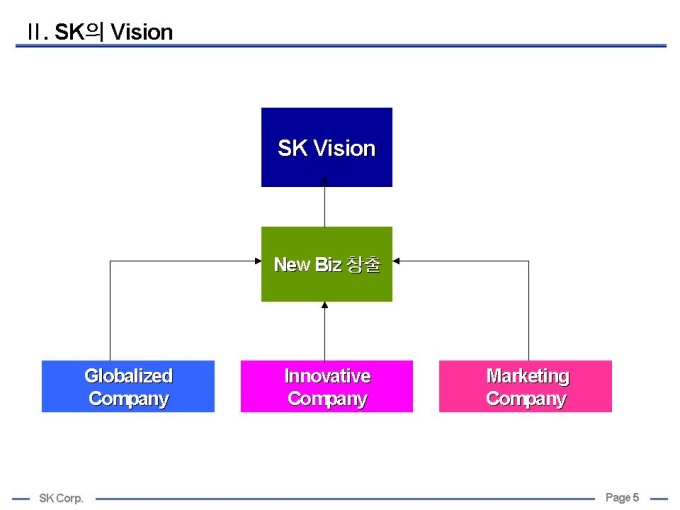 II. SK의 Vision

SK Vision

New Biz 창출

Globalized Company

Innovative Company

Marketing Company

SK Corp.

Page 5